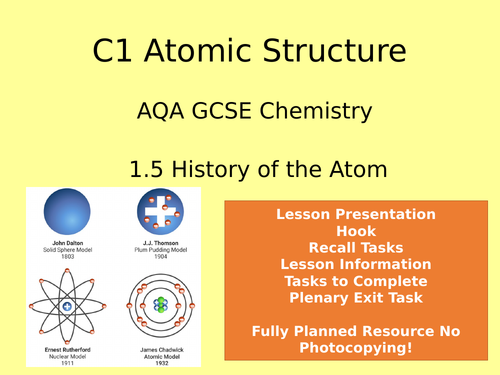 C1 Atomic Structure

AQA GCSE Chemistry

1.5 History of the Atom

John Dalton
Solid Sphere Model
1803

J.J. Thomson
Plum Pudding Model
1904

Ernest Rutherford
Nuclear Model
1911

James Chadwick
Atomic Model
1932

Lesson Presentation
Hook
Recall Tasks
Lesson Information
Tasks to Complete
Plenary Exit Task

Fully Planned Resource No Photocopying!